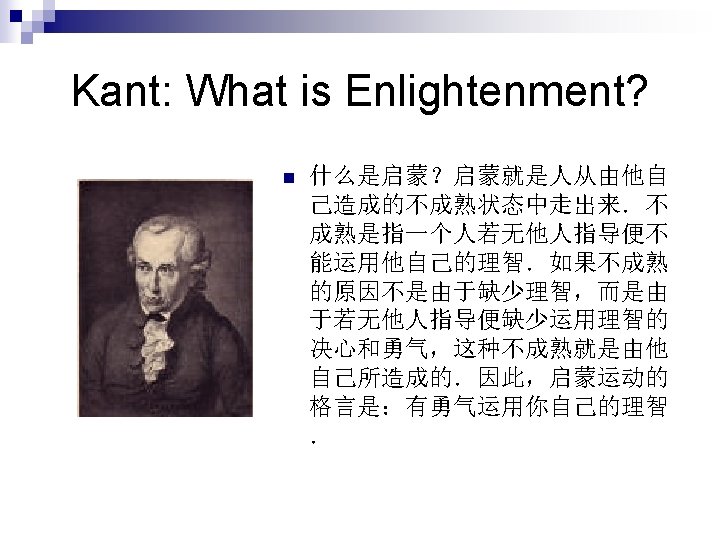 Kant: What is Enlightenment?

什么是启蒙？启蒙就是人从由他自己造成的不成熟状态中走出来．不成熟是指一个人若无他人指导便不能运用他自己的理智．如果不成熟的原因不是由于缺少理智，而是由于若无他人指导便缺少运用理智的决心和勇气，这种不成熟就是由他自己所造成的．因此，启蒙运动的格言是：有勇气运用你自己的理智．